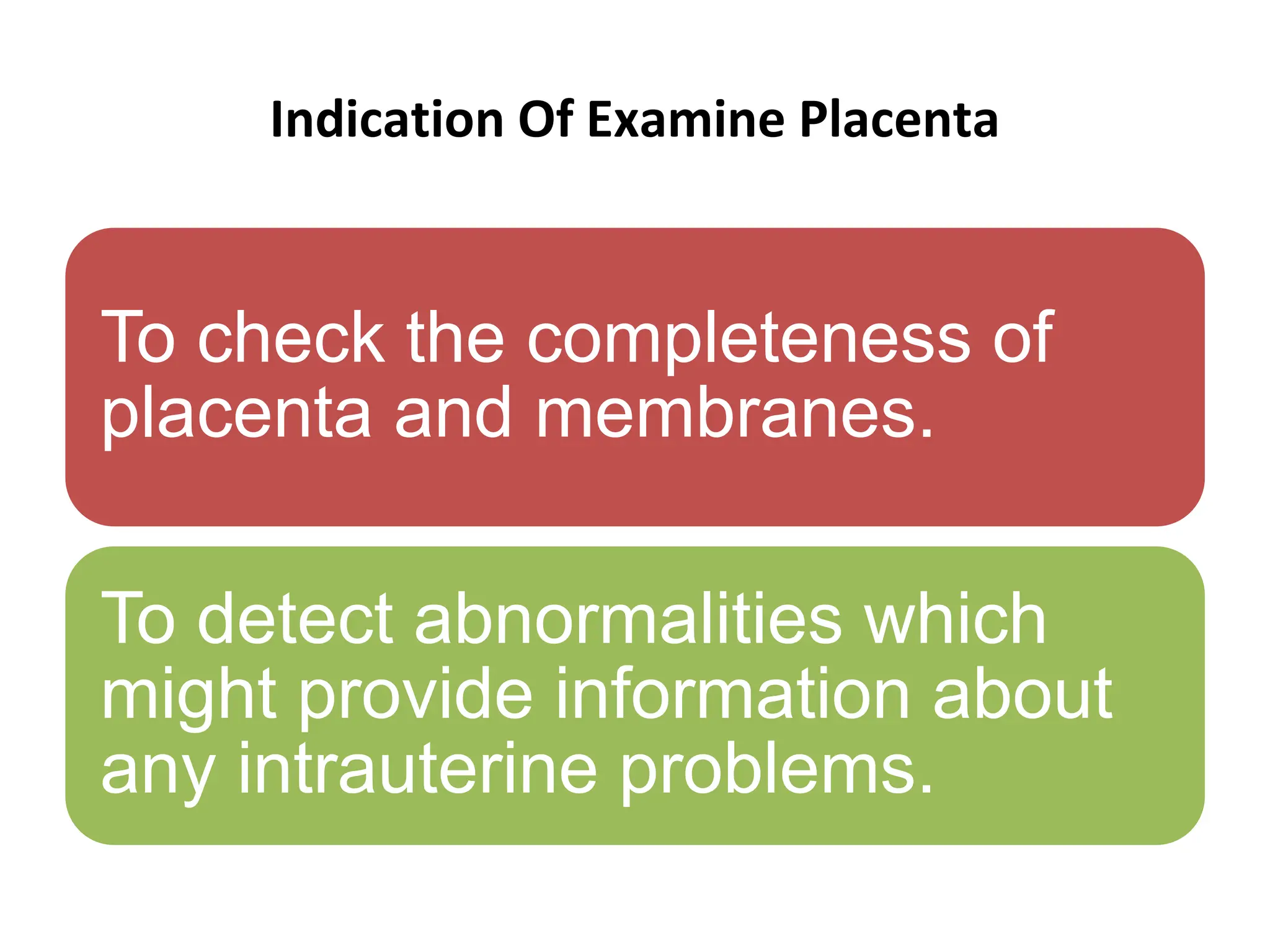 Indication Of Examine Placenta

To check the completeness of placenta and membranes.

To detect abnormalities which might provide information about any intrauterine problems.